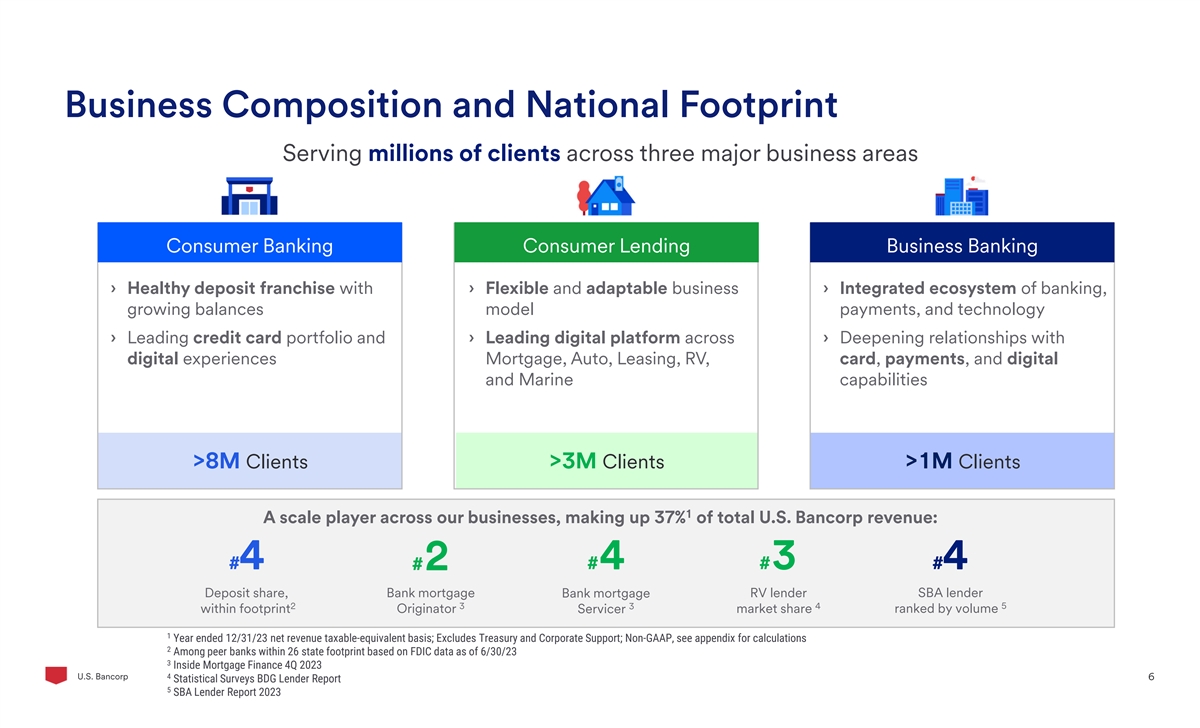 Business Composition and National Footprint

Serving millions of clients across three major business areas

Consumer Banking

› Healthy deposit franchise with growing balances

› Leading credit card portfolio and digital experiences

>8M Clients

Consumer Lending

› Flexible and adaptable business model

› Leading digital platform across Mortgage, Auto, Leasing, RV, and Marine

>3M Clients

Business Banking

› Integrated ecosystem of banking, payments, and technology

› Deepening relationships with card, payments, and digital capabilities

>1M Clients

A scale player across our businesses, making up 37%$^1$ of total U.S. Bancorp revenue:

#4 Deposit share, within footprint$^2$

#2 Bank mortgage Originator $^3$

#4 Bank mortgage Servicer $^3$

#3 RV lender market share $^4$

#4 SBA lender ranked by volume $^5$

$^1$ Year ended 12/31/23 net revenue taxable-equivalent basis; Excludes Treasury and Corporate Support; Non-GAAP, see appendix for calculations
$^2$ Among peer banks within 26 state footprint based on FDIC data as of 6/30/23
$^3$ Inside Mortgage Finance 4Q 2023
$^4$ Statistical Surveys BDG Lender Report
$^5$ SBA Lender Report 2023

U.S. Bancorp

6